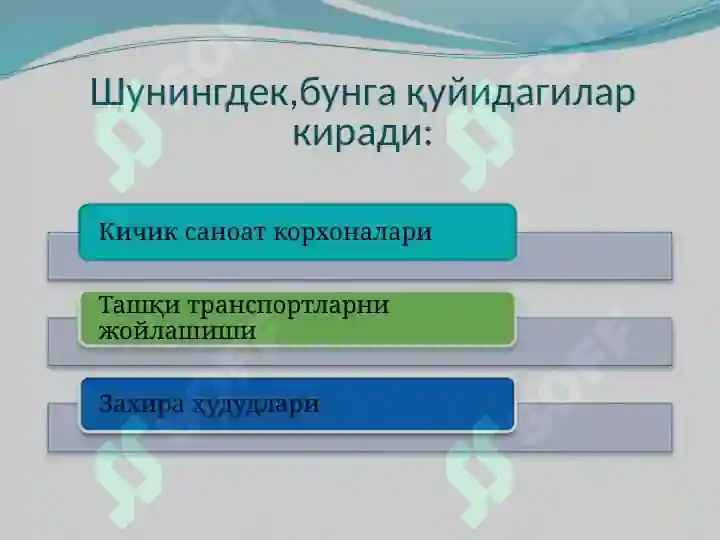 Шунингдек,бунга қуйидагилар киради:

Кичик саноат корхоналари

Ташқи транспортларни жойлашиши

Захира ҳудудлари